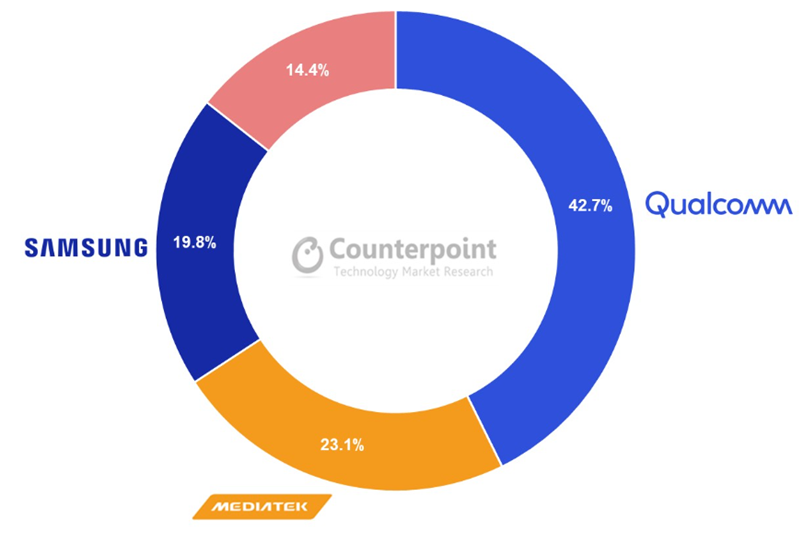 14.4%

42.7%

Qualcomm

SAMSUNG

19.8%

Counterpoint
Technology Market Research

23.1%

MEDIATEK